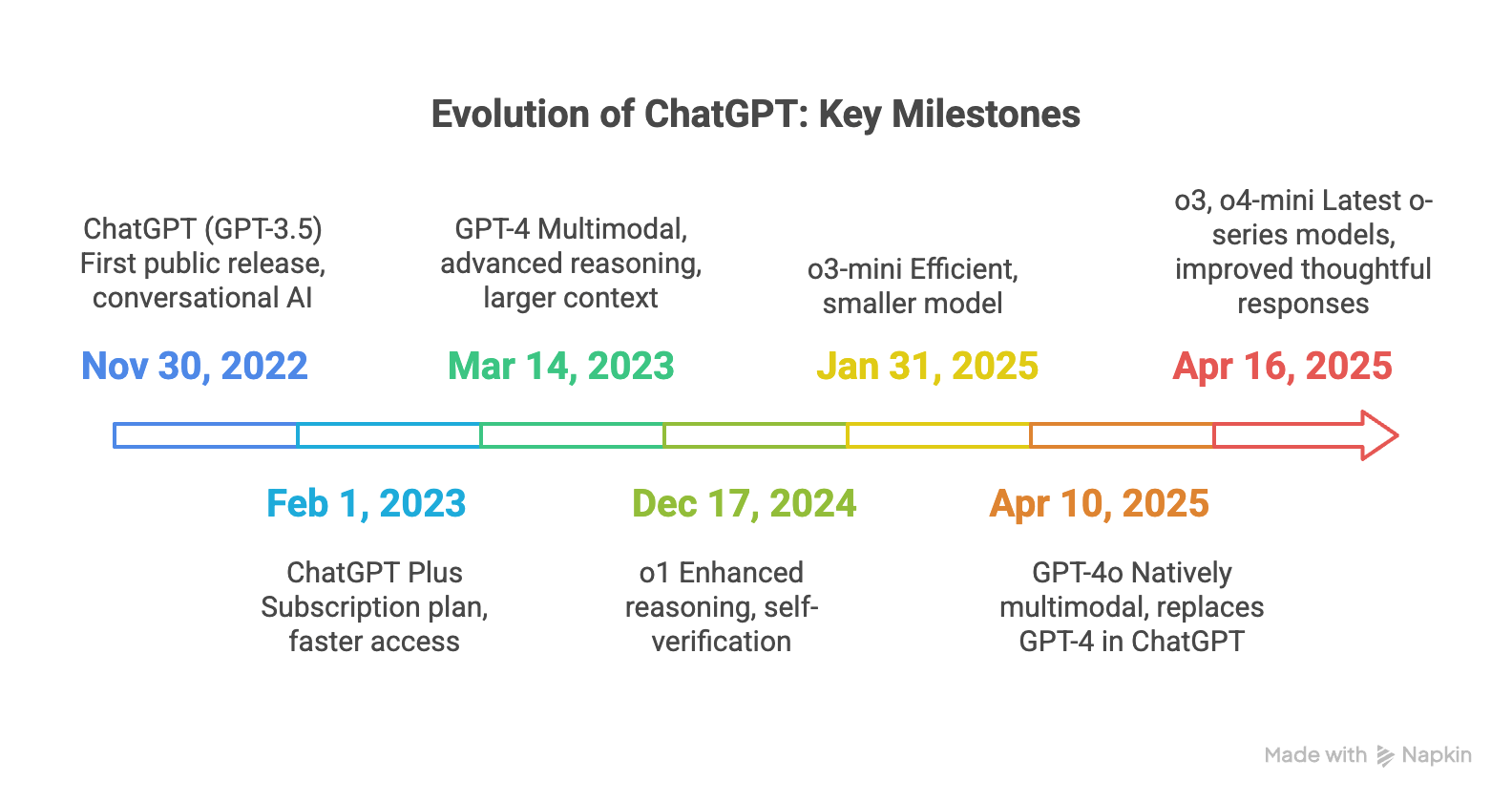 Evolution of ChatGPT: Key Milestones

ChatGPT (GPT-3.5) First public release, conversational AI

Nov 30, 2022

GPT-4 Multimodal, advanced reasoning, larger context

Mar 14, 2023

o3-mini Efficient, smaller model

Jan 31, 2025

o3, o4-mini Latest o-series models, improved thoughtful responses

Apr 16, 2025

Feb 1, 2023

ChatGPT Plus Subscription plan, faster access

Dec 17, 2024

o1 Enhanced reasoning, self-verification

Apr 10, 2025

GPT-4o Natively multimodal, replaces GPT-4 in ChatGPT

Made with Napkin